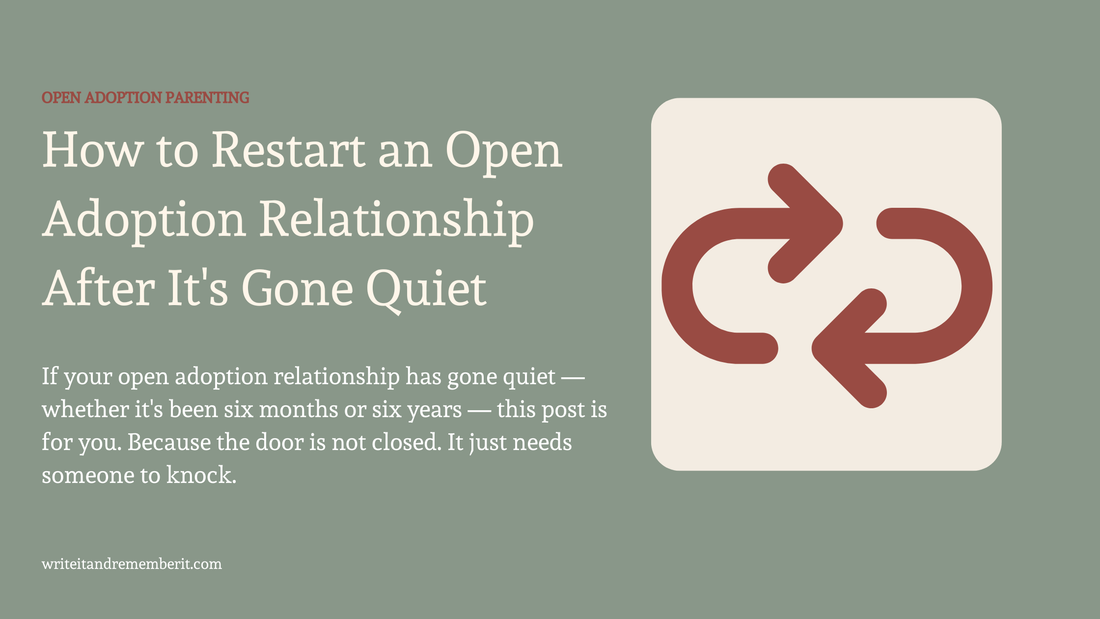 OPEN ADOPTION PARENTING

How to Restart an Open Adoption Relationship After It's Gone Quiet

If your open adoption relationship has gone quiet — whether it's been six months or six years — this post is for you. Because the door is not closed. It just needs someone to knock.

writeitandrememberit.com